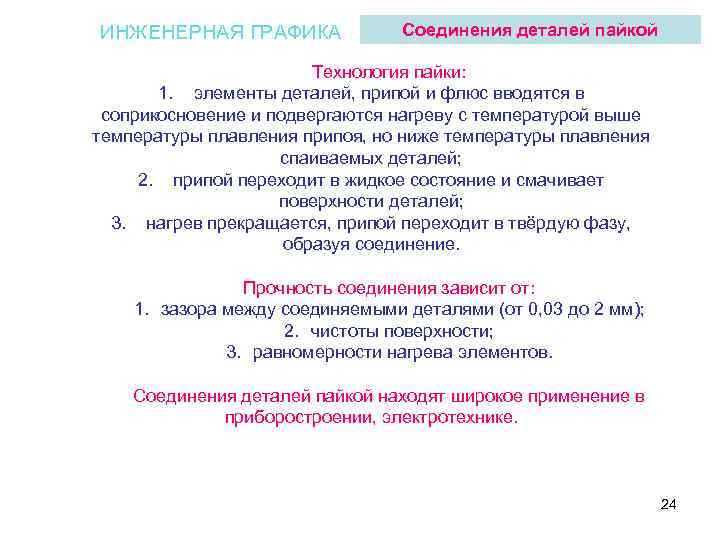 ИНЖЕНЕРНАЯ ГРАФИКА

Соединения деталей пайкой

Технология пайки:

1. элементы деталей, припой и флюс вводятся в соприкосновение и подвергаются нагреву с температурой выше температуры плавления припоя, но ниже температуры плавления спаиваемых деталей;

2. припой переходит в жидкое состояние и смачивает поверхности деталей;

3. нагрев прекращается, припой переходит в твёрдую фазу, образуя соединение.

Прочность соединения зависит от:

1. зазора между соединяемыми деталями (от 0,03 до 2 мм);

2. чистоты поверхности;

3. равномерности нагрева элементов.

Соединения деталей пайкой находят широкое применение в приборостроении, электротехнике.

24